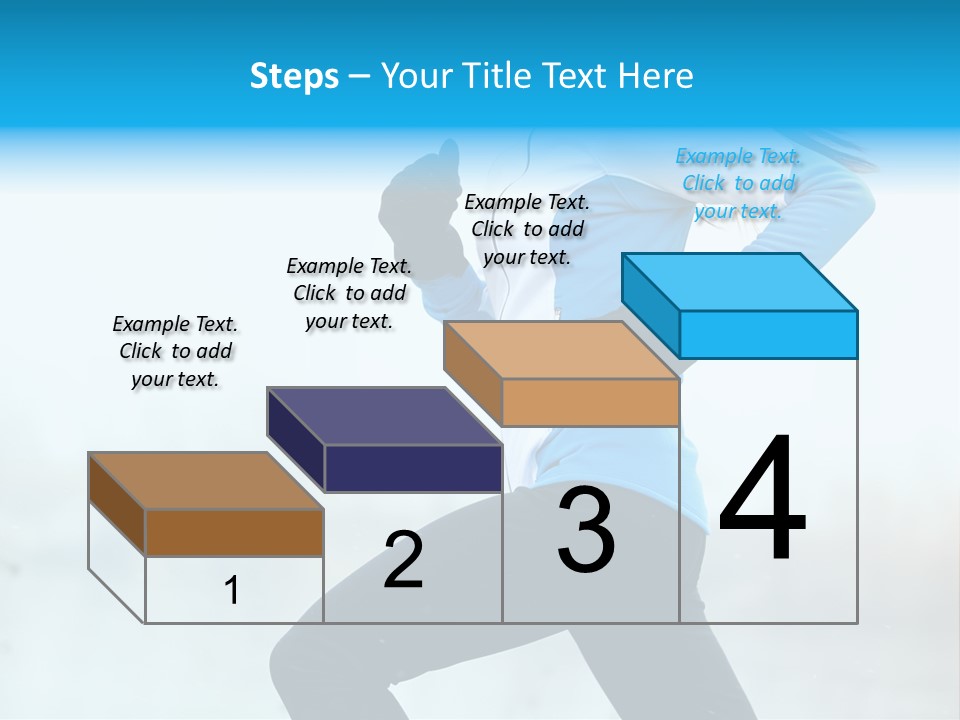 Steps – Your Title Text Here

Example Text. Click to add your text.

Example Text. Click to add your text.

Example Text. Click to add your text.

Example Text. Click to add your text.

1

2

3

4